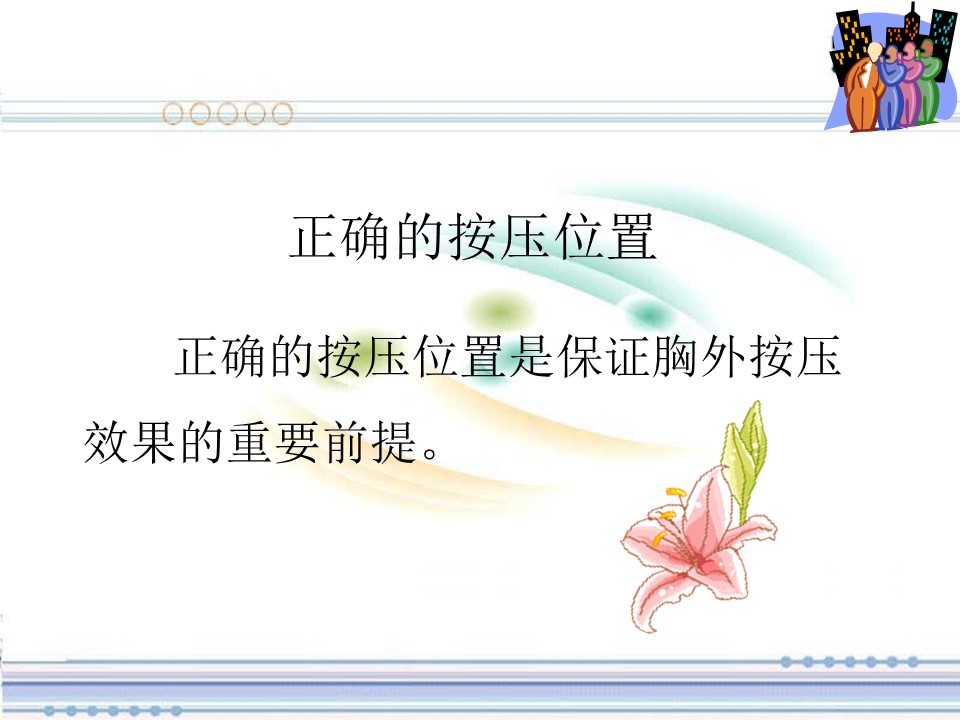 正确的按压位置

正确的按压位置是保证胸外按压效果的重要前提。